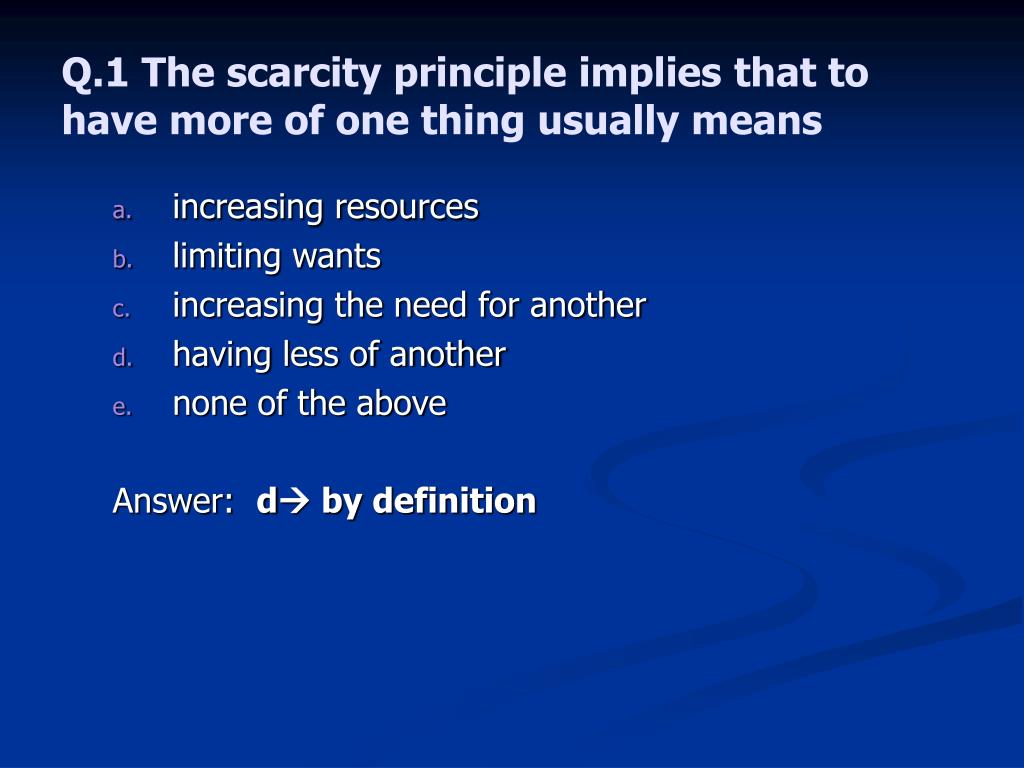 Q.1 The scarcity principle implies that to have more of one thing usually means

a. increasing resources
b. limiting wants
c. increasing the need for another
d. having less of another
e. none of the above

Answer: d→ by definition